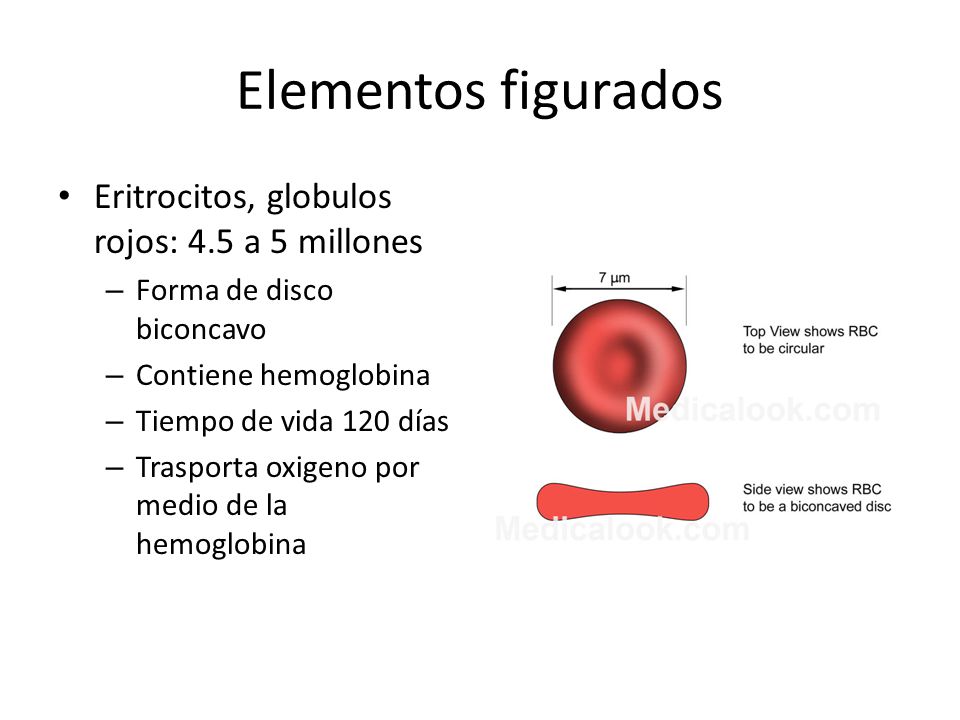 Elementos figurados

• Eritrocitos, globulos rojos: 4.5 a 5 millones
– Forma de disco biconcavo
– Contiene hemoglobina
– Tiempo de vida 120 días
– Trasporta oxigeno por medio de la hemoglobina

7 µm

Top View shows RBC to be circular

Medicalook.com

Side view shows RBC to be a biconcaved disc

Medicalook.com